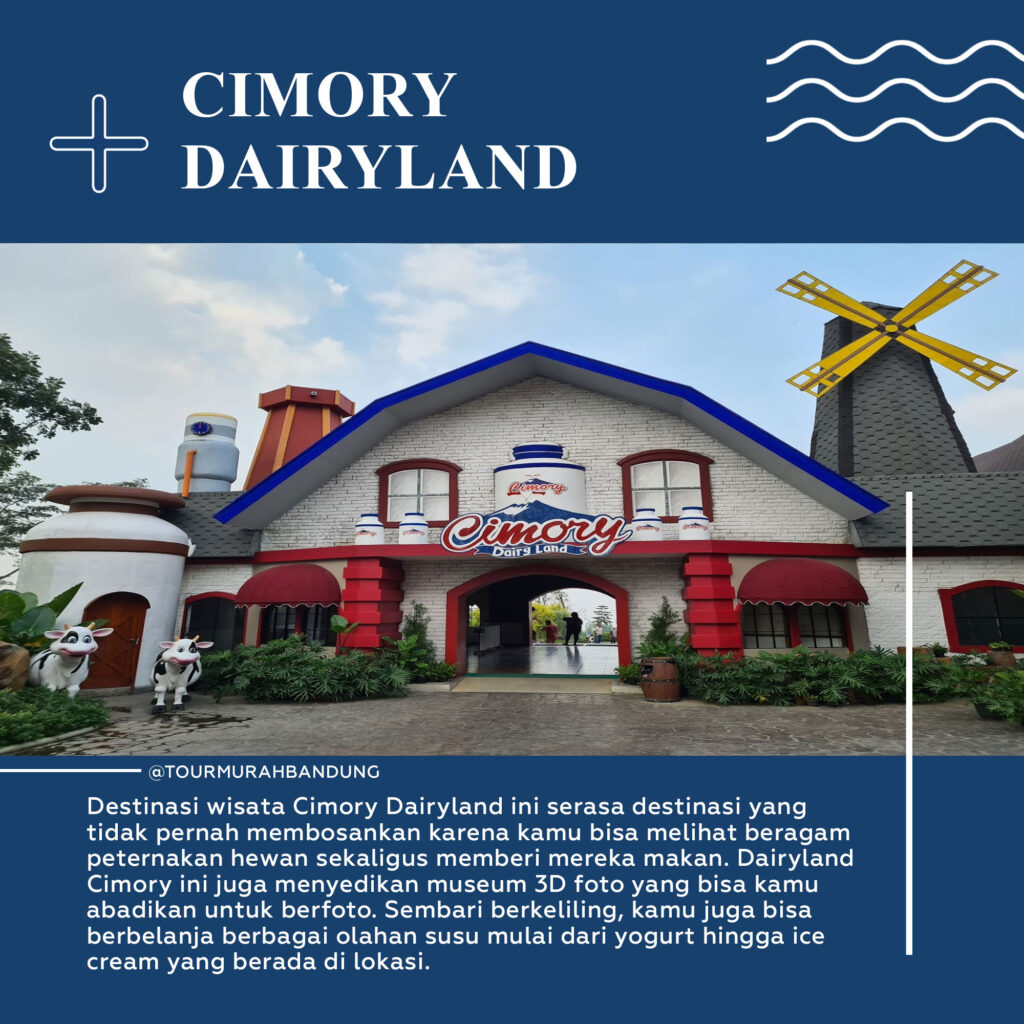 CIMORY DAIRYLAND

Cimory

Cimory
Dairy Land

@TOURMURAHBANDUNG

Destinasi wisata Cimory Dairyland ini serasa destinasi yang tidak pernah membosankan karena kamu bisa melihat beragam peternakan hewan sekaligus memberi mereka makan. Dairyland Cimory ini juga menyedikan museum 3D foto yang bisa kamu abadikan untuk berfoto. Sembari berkeliling, kamu juga bisa berbelanja berbagai olahan susu mulai dari yogurt hingga ice cream yang berada di lokasi.